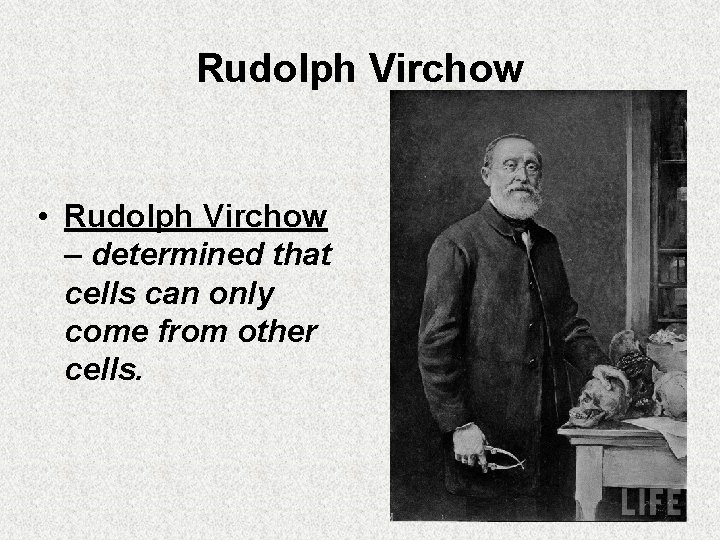 Rudolph Virchow

• Rudolph Virchow – determined that cells can only come from other cells.

LIFE